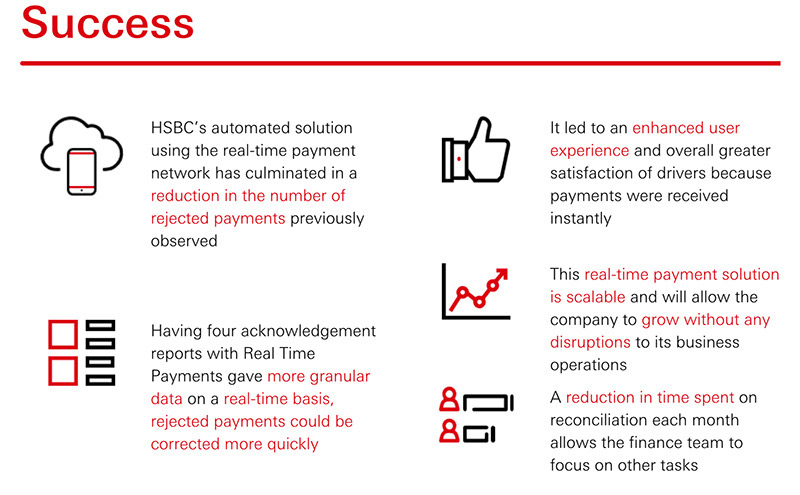 Success

HSBC's automated solution using the real-time payment network has culminated in a reduction in the number of rejected payments previously observed

Having four acknowledgement reports with Real Time Payments gave more granular data on a real-time basis, rejected payments could be corrected more quickly

It led to an enhanced user experience and overall greater satisfaction of drivers because payments were received instantly

This real-time payment solution is scalable and will allow the company to grow without any disruptions to its business operations

A reduction in time spent on reconciliation each month allows the finance team to focus on other tasks